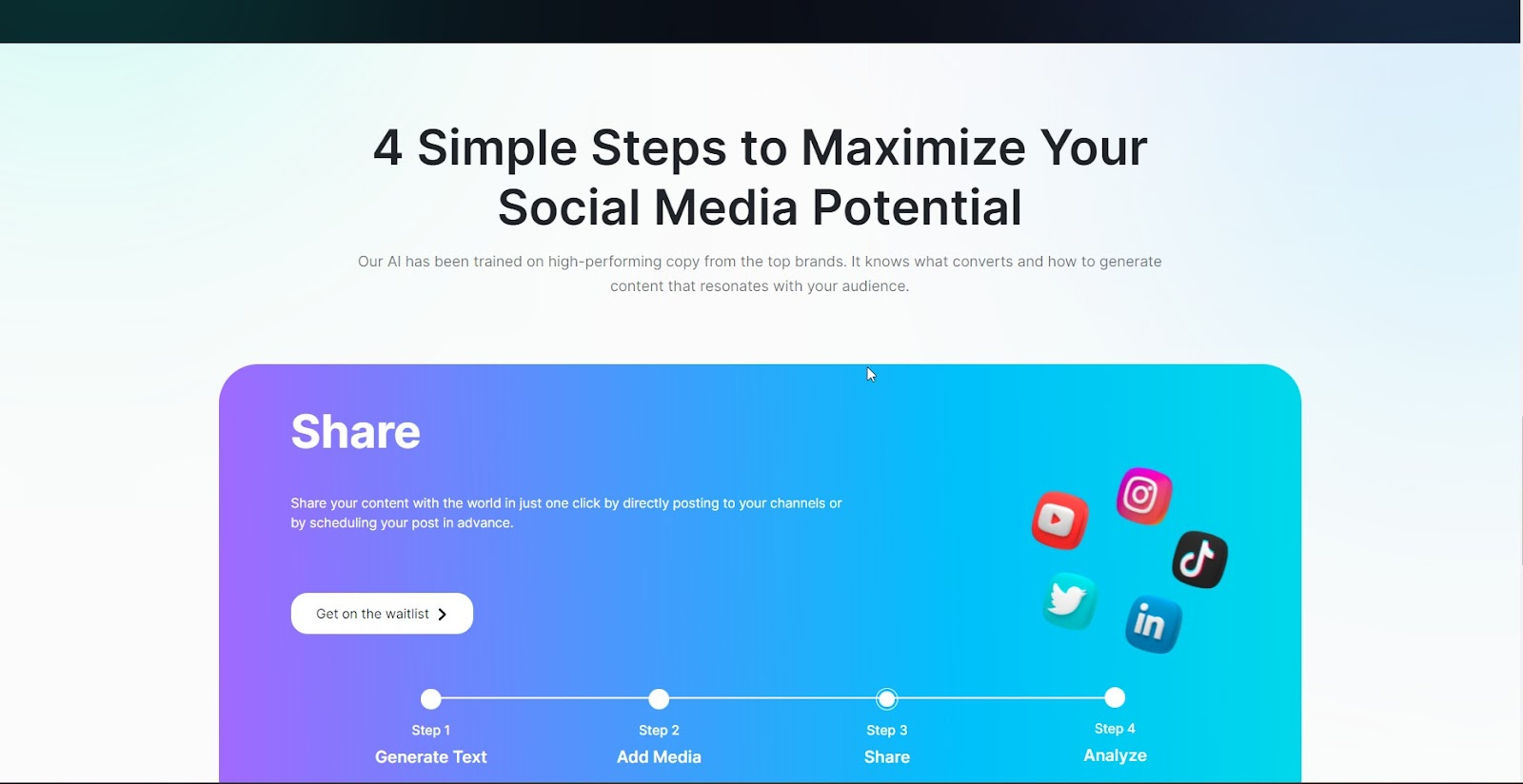 4 Simple Steps to Maximize Your Social Media Potential

Our AI has been trained on high-performing copy from the top brands. It knows what converts and how to generate content that resonates with your audience.

Share

Share your content with the world in just one click by directly posting to your channels or by scheduling your post in advance.

Get on the waitlist

in

Step 1
Generate Text

Step 2
Add Media

Step 3
Share

Step 4
Analyze